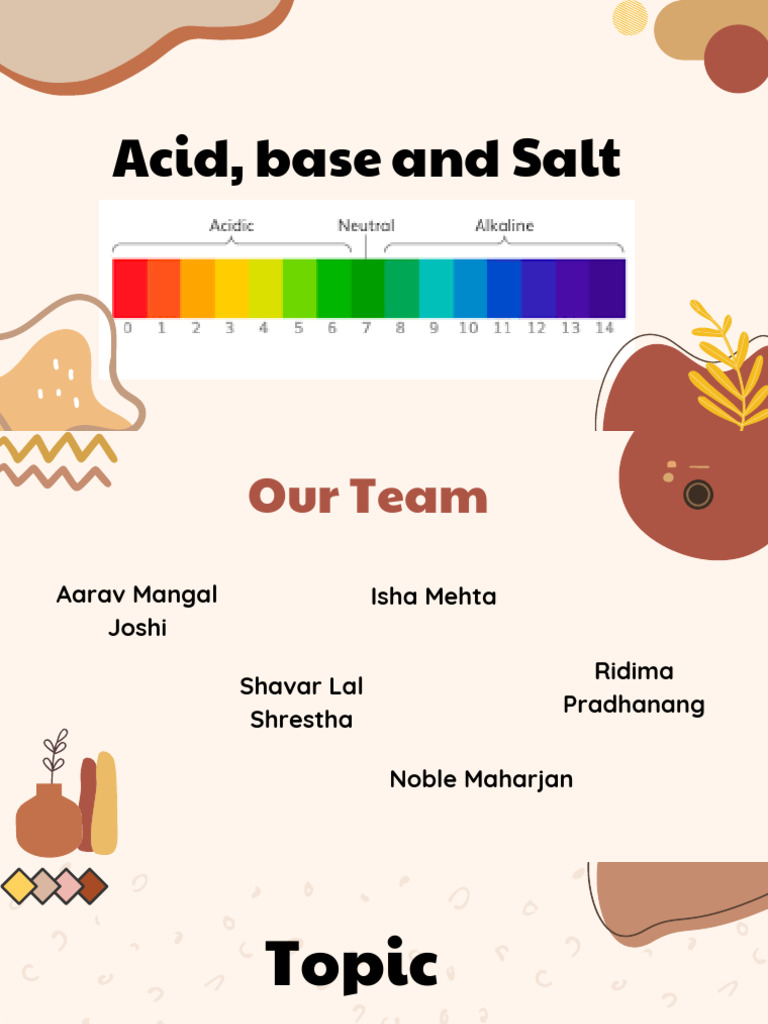 Acid, base and Salt

Acidic Neutral Alkaline

0 1 2 3 4 5 6 7 8 9 10 11 12 13 14

Our Team

Aarav Mangal Joshi

Isha Mehta

Shavar Lal Shrestha

Ridima Pradhanang

Noble Maharjan

Topic